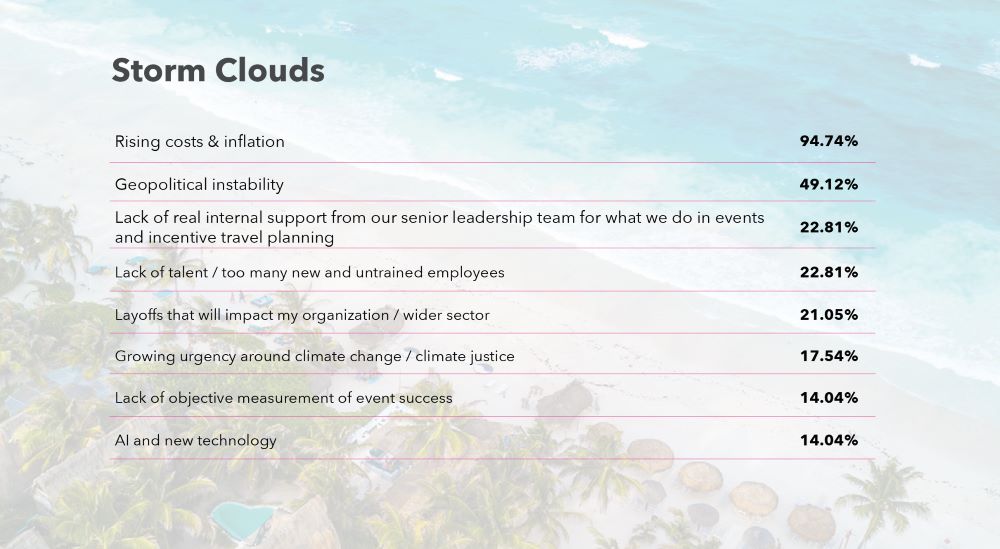 Storm Clouds

| | |
|---|---|
| Rising costs & inflation | 94.74% |
| Geopolitical instability | 49.12% |
| Lack of real internal support from our senior leadership team for what we do in events and incentive travel planning | 22.81% |
| Lack of talent / too many new and untrained employees | 22.81% |
| Layoffs that will impact my organization / wider sector | 21.05% |
| Growing urgency around climate change / climate justice | 17.54% |
| Lack of objective measurement of event success | 14.04% |
| AI and new technology | 14.04% |